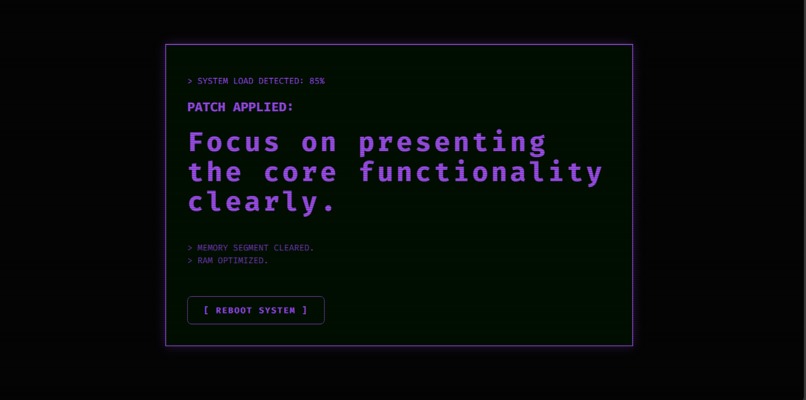 > SYSTEM LOAD DETECTED: 85%

PATCH APPLIED:

Focus on presenting the core functionality clearly.

> MEMORY SEGMENT CLEARED.
> RAM OPTIMIZED.

[ REBOOT SYSTEM ]